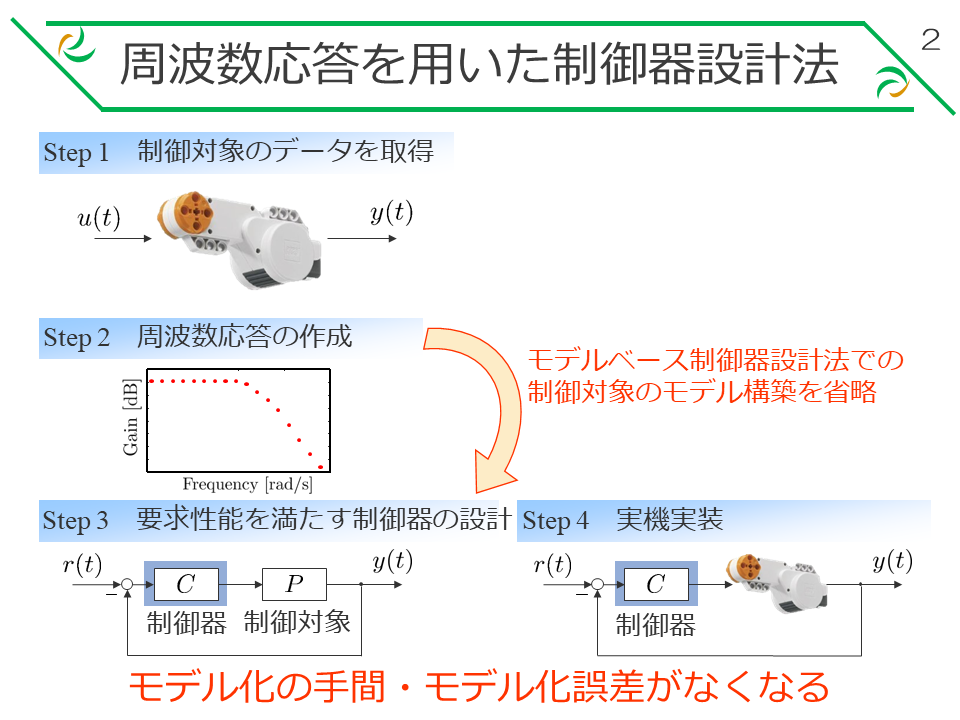 周波数応答を用いた制御器設計法

2

Step 1　制御対象のデータを取得

$u(t)$

$y(t)$

Step 2　周波数応答の作成

Gain [dB]

Frequency [rad/s]

モデルベース制御器設計法での制御対象のモデル構築を省略

Step 3　要求性能を満たす制御器の設計

$r(t)$

$-$

$C$

$P$

$y(t)$

制御器　制御対象

Step 4　実機実装

$r(t)$

$-$

$C$

$y(t)$

制御器

モデル化の手間・モデル化誤差がなくなる